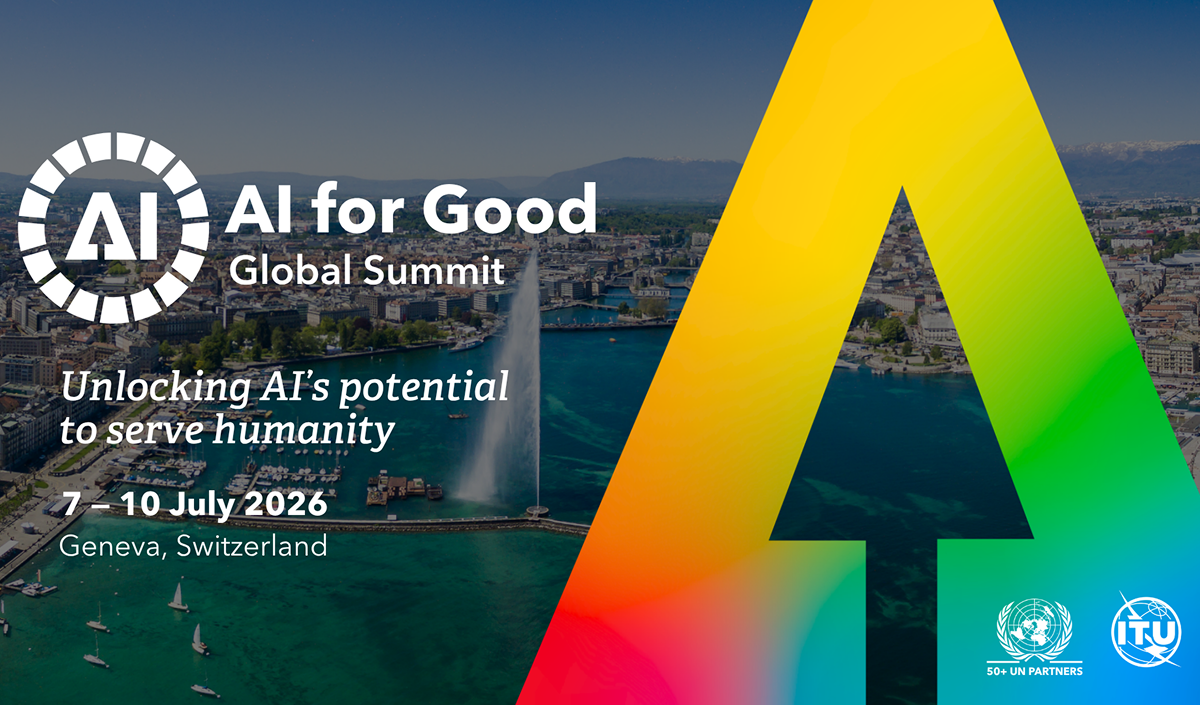 AI

AI for Good
Global Summit

Unlocking AI's potential to serve humanity

7 – 10 July 2026
Geneva, Switzerland

50+ UN PARTNERS

ITU